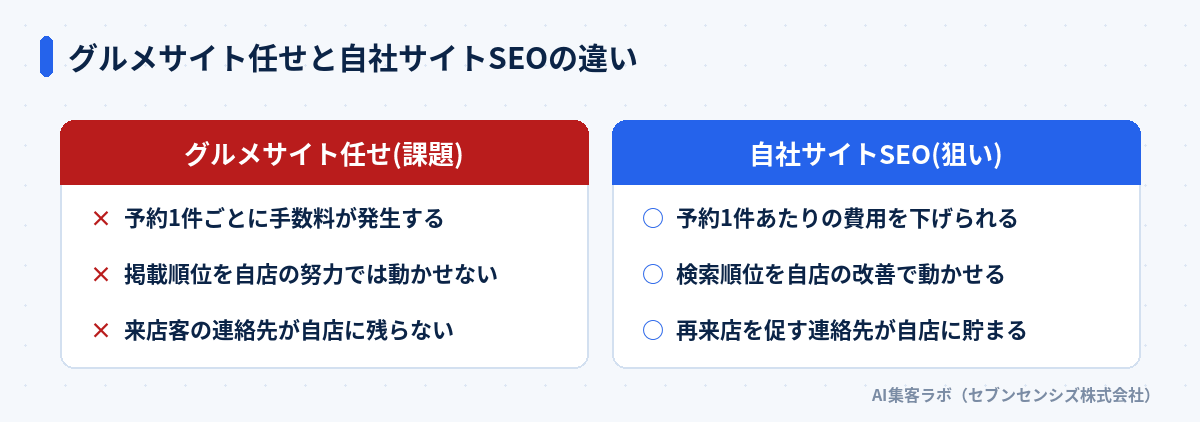 グルメサイト任せと自社サイトSEOの違い

グルメサイト任せ(課題)

× 予約1件ごとに手数料が発生する

× 掲載順位を自店の努力では動かせない

× 来店客の連絡先が自店に残らない

自社サイトSEO(狙い)

○ 予約1件あたりの費用を下げられる

○ 検索順位を自店の改善で動かせる

○ 再来店を促す連絡先が自店に貯まる

AI集客ラボ（セブンセンシズ株式会社）